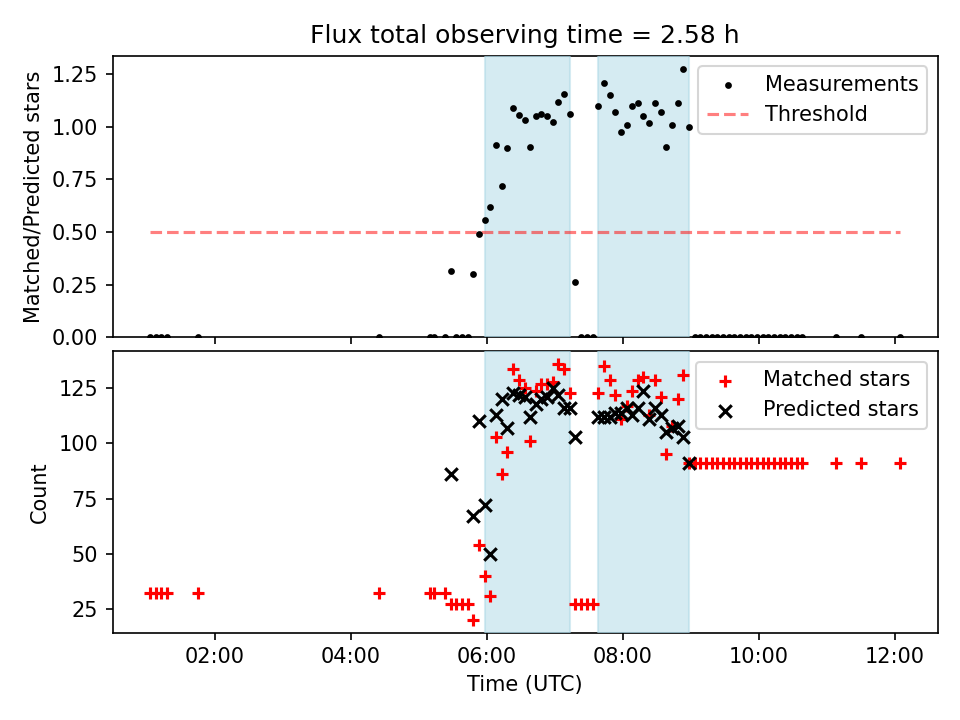 Flux total observing time = 2.58 h

Matched/Predicted stars

1.25
1.00
0.75
0.50
0.25
0.00

Measurements
Threshold

Count

125
100
75
50
25

Matched stars
Predicted stars

02:00
04:00
06:00
08:00
10:00
12:00

Time (UTC)